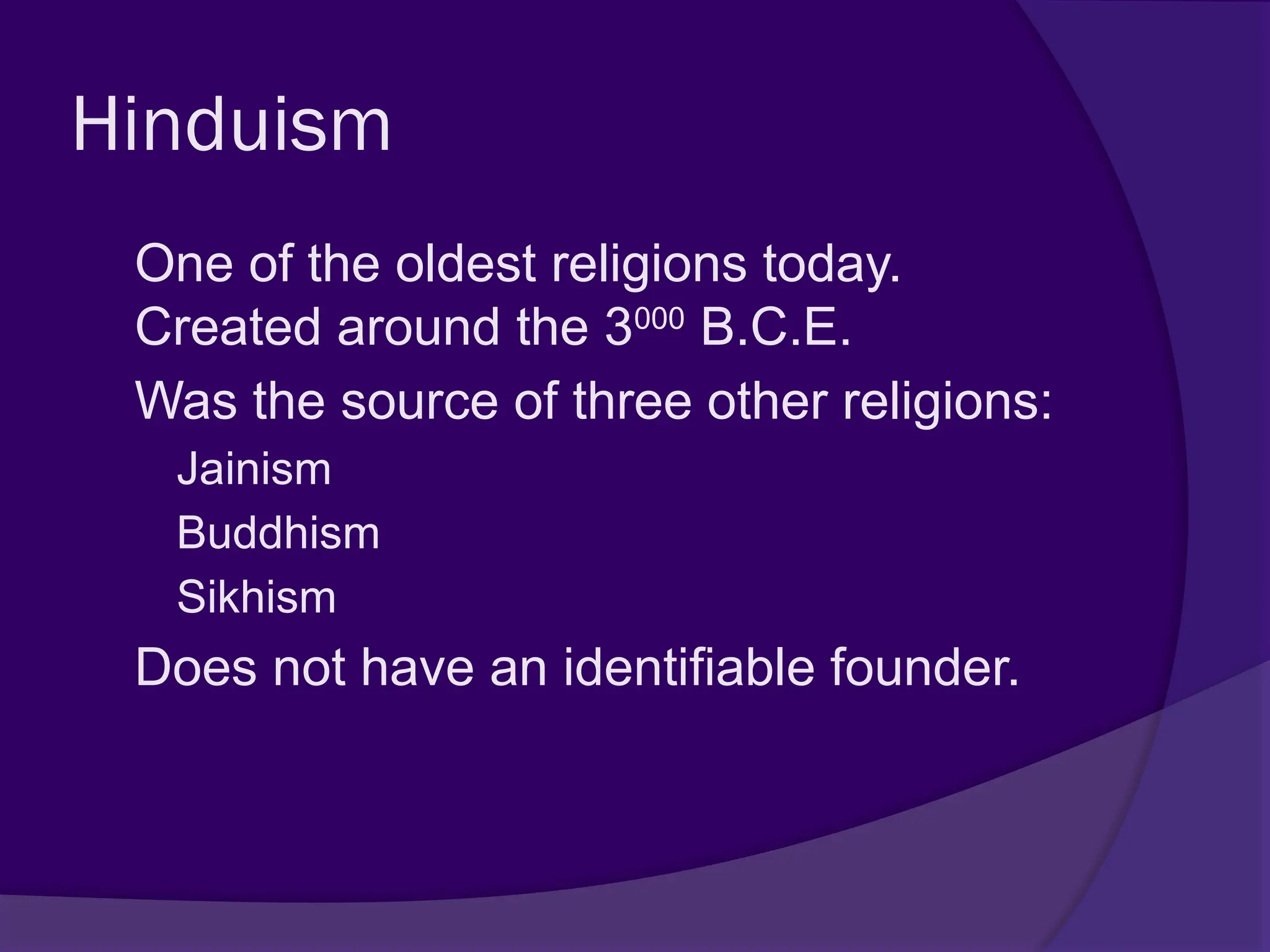 Hinduism

One of the oldest religions today. Created around the $3^{000}$ B.C.E.

Was the source of three other religions:

Jainism

Buddhism

Sikhism

Does not have an identifiable founder.